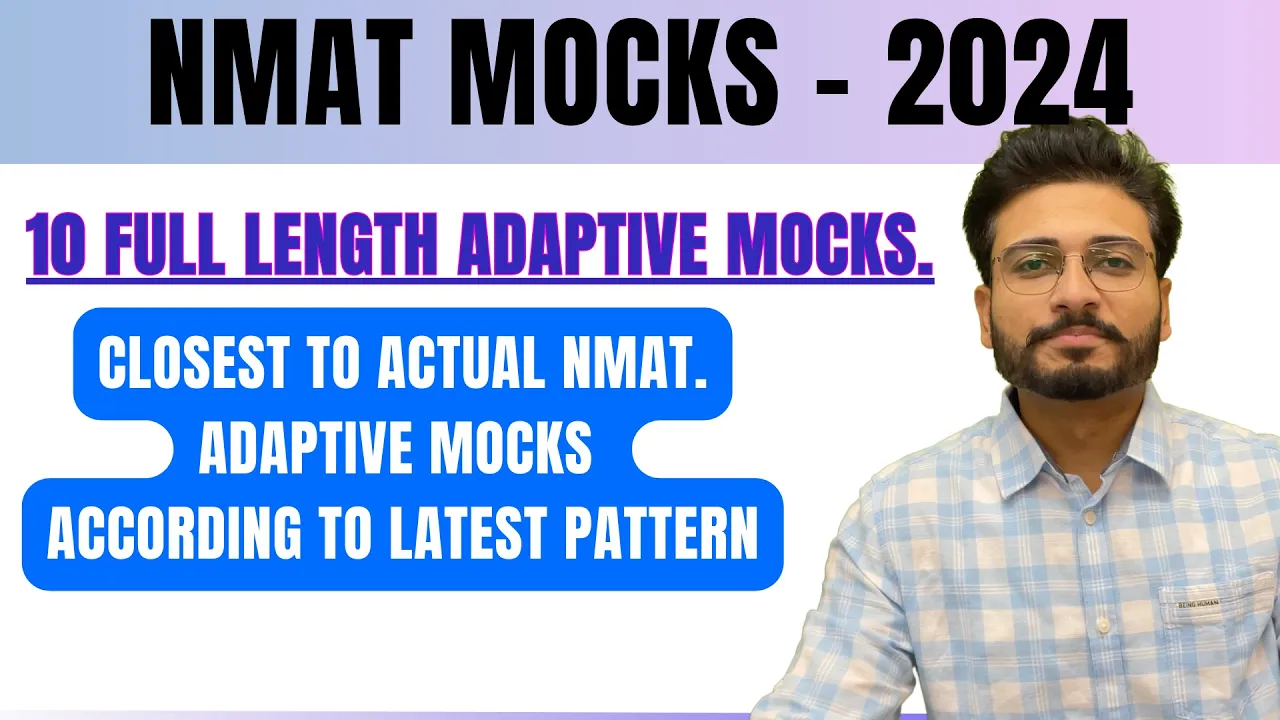 NMAT MOCKS - 2024

10 FULL LENGTH ADAPTIVE MOCKS.

CLOSEST TO ACTUAL NMAT.
ADAPTIVE MOCKS
ACCORDING TO LATEST PATTERN

BEING HUMAN